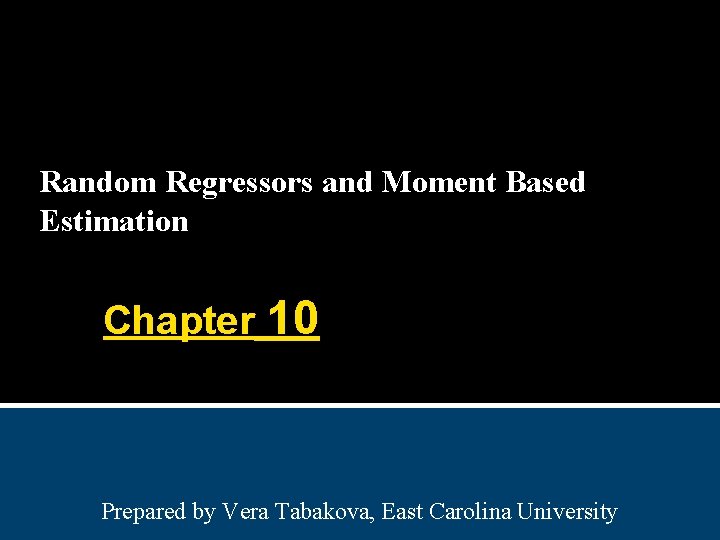 Random Regressors and Moment Based Estimation

Chapter 10

Prepared by Vera Tabakova, East Carolina University